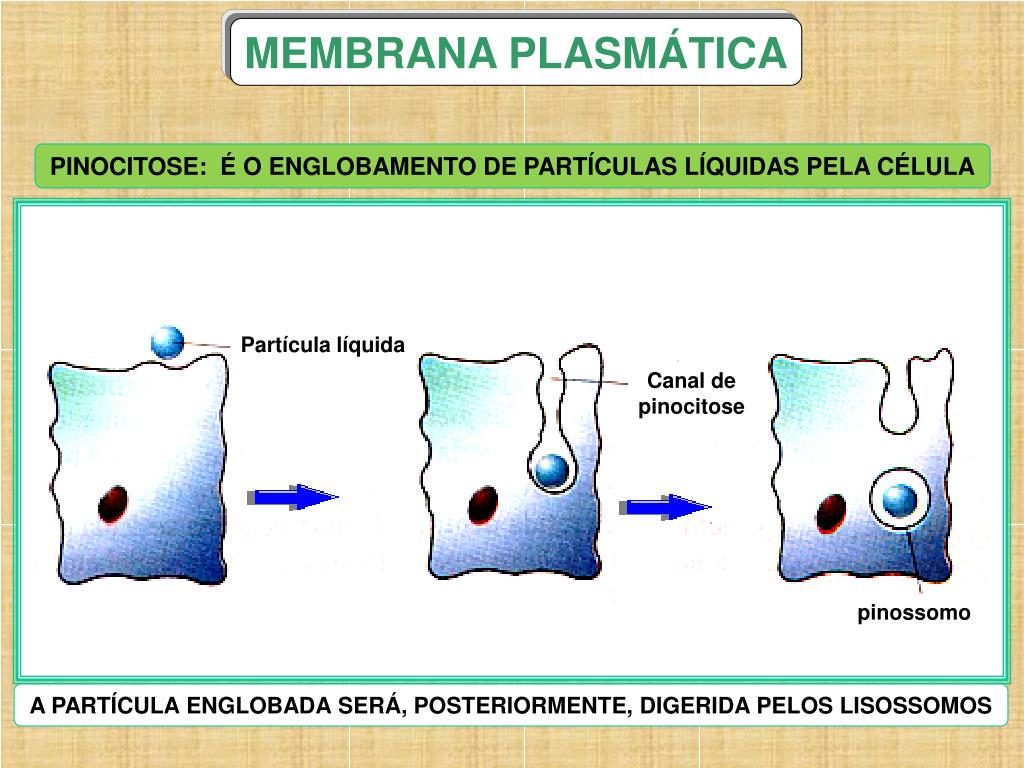 MEMBRANA PLASMÁTICA

PINOCITOSE: É O ENGLOBAMENTO DE PARTÍCULAS LÍQUIDAS PELA CÉLULA

Partícula líquida

Canal de pinocitose

pinossomo

A PARTÍCULA ENGLOBADA SERÁ, POSTERIORMENTE, DIGERIDA PELOS LISOSSOMOS